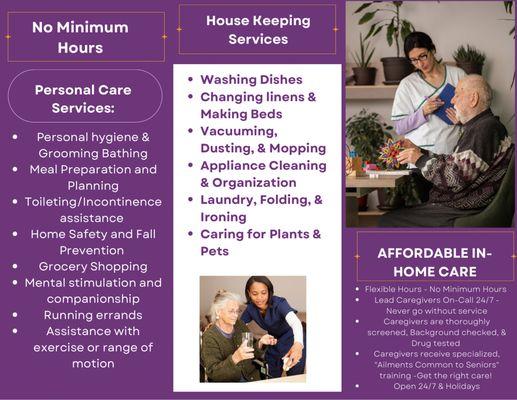 No Minimum Hours

Personal Care Services:

- Personal hygiene & Grooming Bathing
- Meal Preparation and Planning
- Toileting/Incontinence assistance
- Home Safety and Fall Prevention
- Grocery Shopping
- Mental stimulation and companionship
- Running errands
- Assistance with exercise or range of motion

House Keeping Services

- Washing Dishes
- Changing linens & Making Beds
- Vacuuming, Dusting, & Mopping
- Appliance Cleaning & Organization
- Laundry, Folding, & Ironing
- Caring for Plants & Pets

AFFORDABLE IN-HOME CARE

- Flexible Hours - No Minimum Hours
- Lead Caregivers On-Call 24/7 - Never go without service
- Caregivers are thoroughly screened, Background checked, & Drug tested
- Caregivers receive specialized, "Ailments Common to Seniors" training -Get the right care!
- Open 24/7 & Holidays